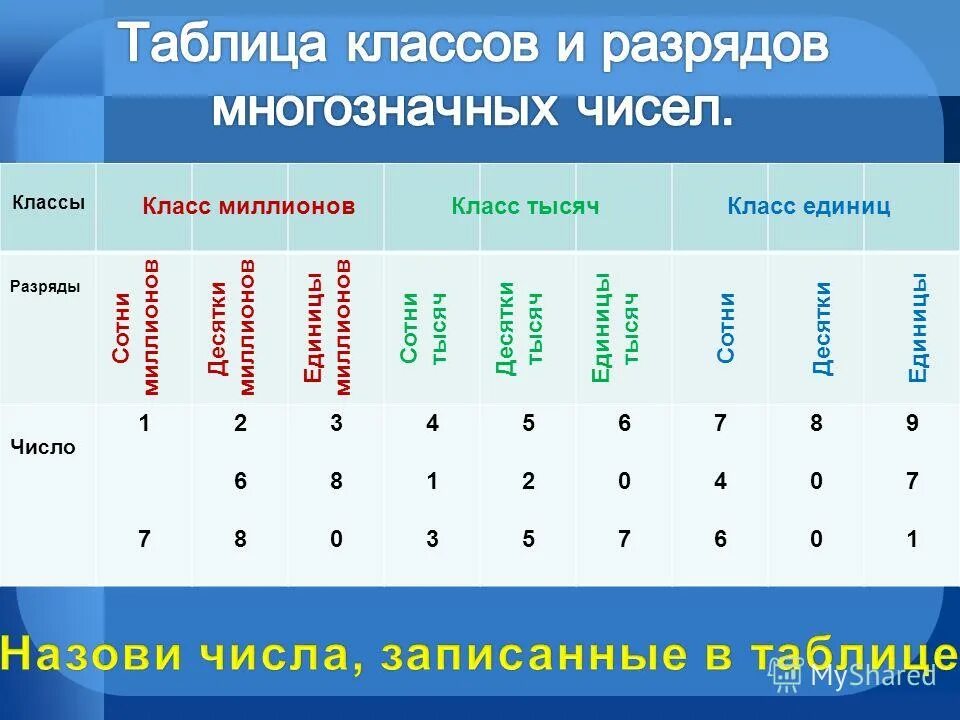 Таблица классов и разрядов многозначных чисел.

| Классы | Класс миллионов | | | Класс тысяч | | | Класс единиц | | |
|---|---|---|---|---|---|---|---|---|---|
| Разряды | Сотни миллионов | Десятки миллионов | Единицы миллионов | Сотни тысяч | Десятки тысяч | Единицы тысяч | Сотни | Десятки | Единицы |
| Число | 1 | 2 | 3 | 4 | 5 | 6 | 7 | 8 | 9 |
| | | 6 | 8 | 1 | 2 | 0 | 4 | 0 | 7 |
| | 7 | 8 | 0 | 3 | 5 | 7 | 6 | 0 | 1 |

Назови числа, записанные в таблице

MyShared